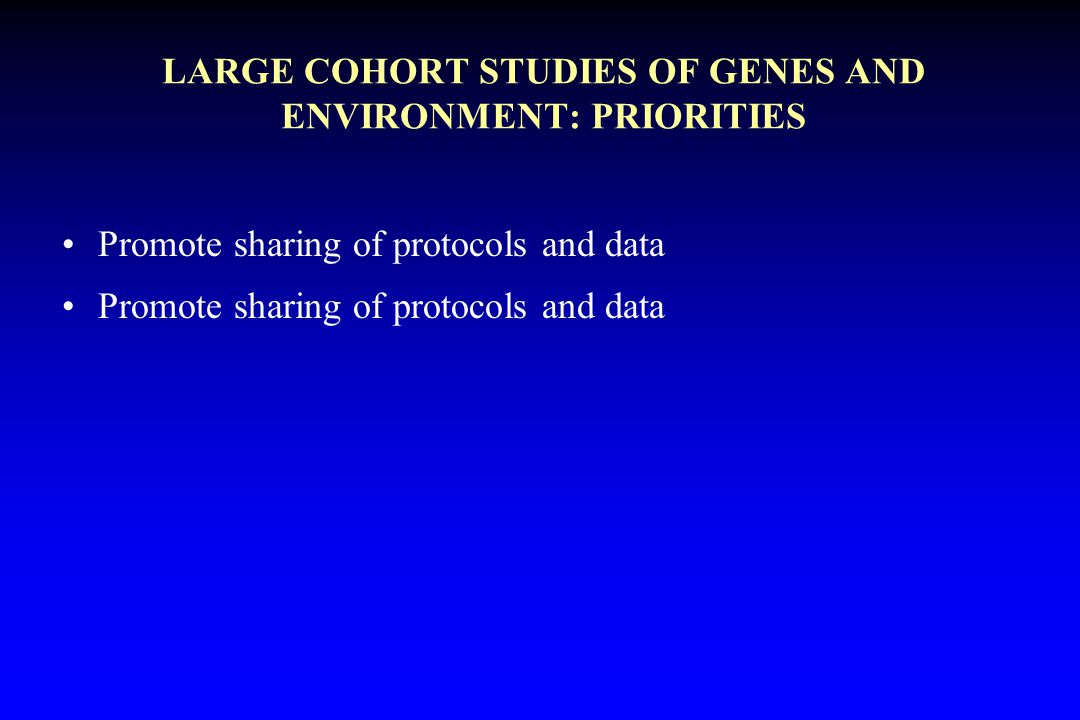 LARGE COHORT STUDIES OF GENES AND ENVIRONMENT: PRIORITIES

• Promote sharing of protocols and data

• Promote sharing of protocols and data